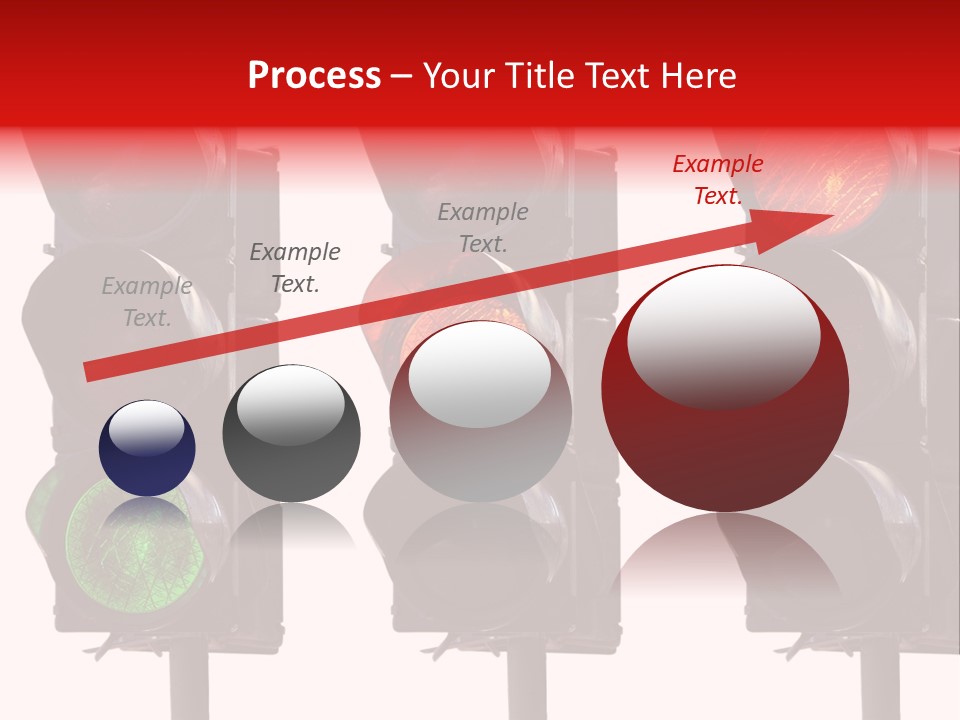 Process – Your Title Text Here

Example Text.

Example Text.

Example Text.

Example Text.